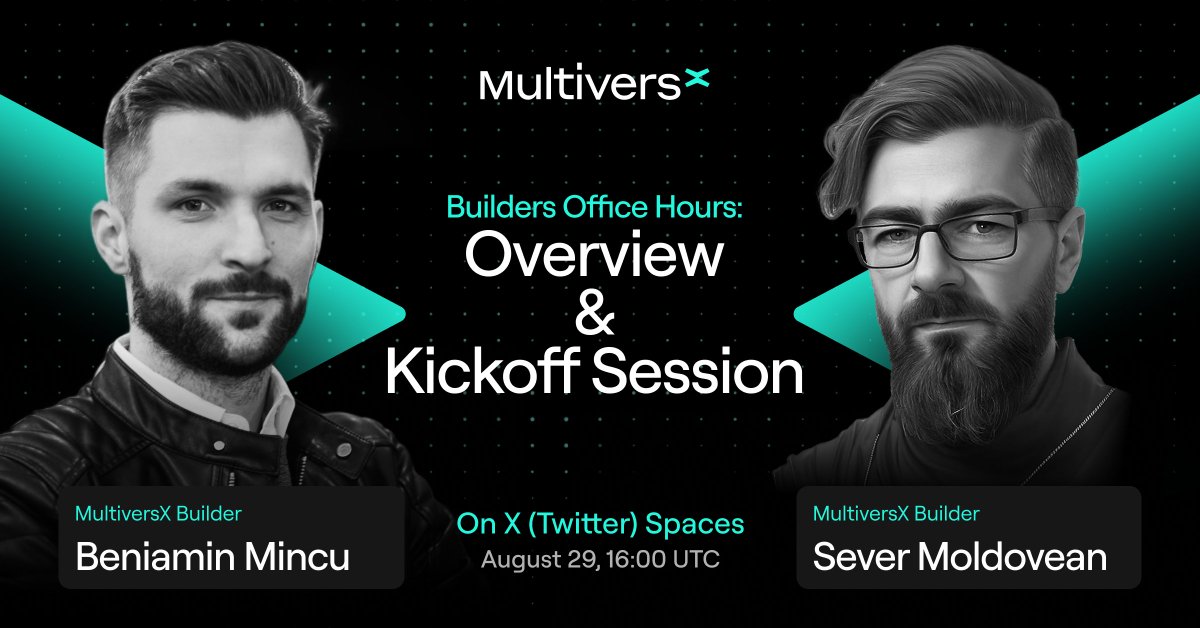 MultiversX

Builders Office Hours:
Overview
&
Kickoff Session

MultiversX Builder
Beniamin Mincu

On X (Twitter) Spaces
August 29, 16:00 UTC

MultiversX Builder
Sever Moldovean